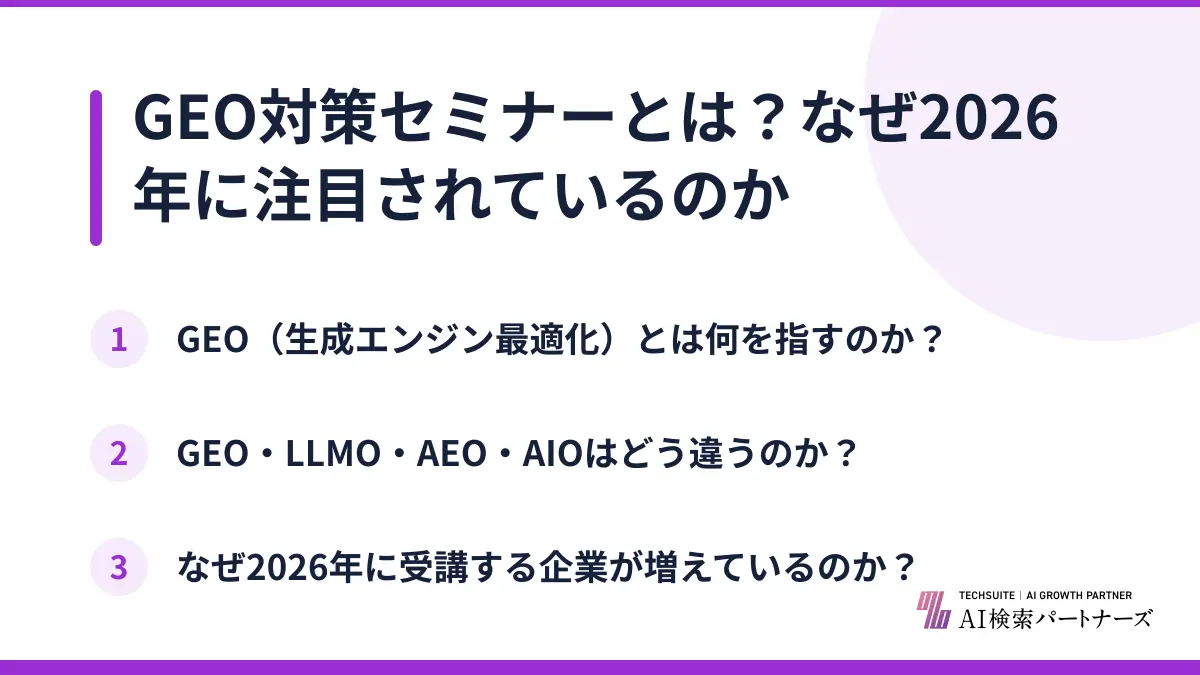 GEO対策セミナーとは？なぜ2026年に注目されているのか

1 GEO（生成エンジン最適化）とは何を指すのか？

2 GEO・LLMO・AEO・AIOはどう違うのか？

3 なぜ2026年に受講する企業が増えているのか？

TECHSUITE | AI GROWTH PARTNER
AI検索パートナーズ